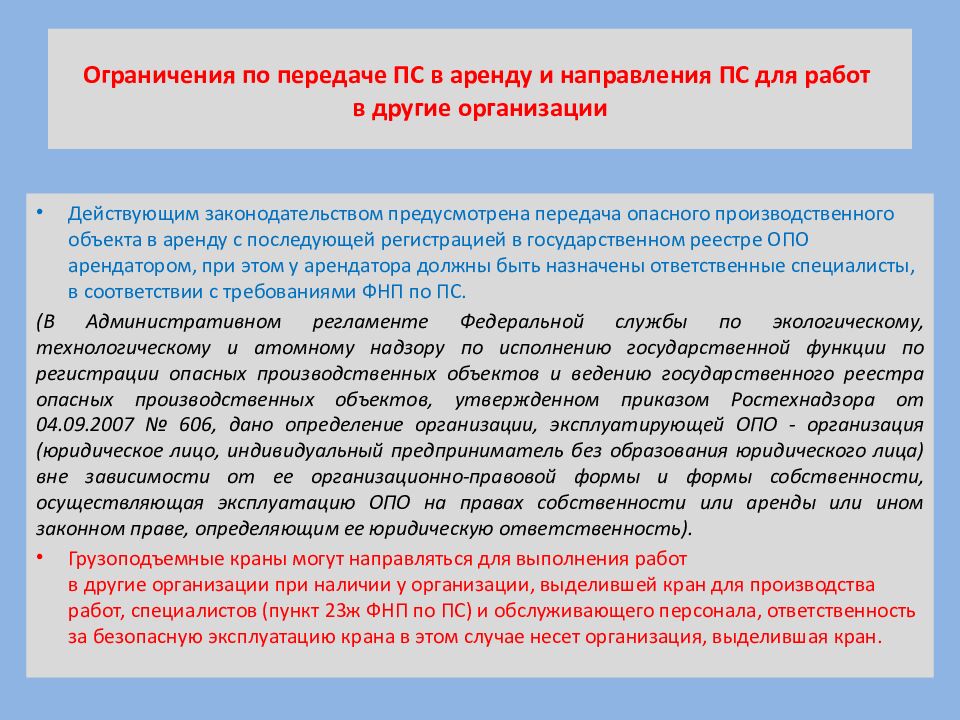 Ограничения по передаче ПС в аренду и направления ПС для работ в другие организации

• Действующим законодательством предусмотрена передача опасного производственного объекта в аренду с последующей регистрацией в государственном реестре ОПО арендатором, при этом у арендатора должны быть назначены ответственные специалисты, в соответствии с требованиями ФНП по ПС.

(В Административном регламенте Федеральной службы по экологическому, технологическому и атомному надзору по исполнению государственной функции по регистрации опасных производственных объектов и ведению государственного реестра опасных производственных объектов, утвержденном приказом Ростехнадзора от 04.09.2007 № 606, дано определение организации, эксплуатирующей ОПО - организация (юридическое лицо, индивидуальный предприниматель без образования юридического лица) вне зависимости от ее организационно-правовой формы и формы собственности, осуществляющая эксплуатацию ОПО на правах собственности или аренды или ином законном праве, определяющим ее юридическую ответственность).

• Грузоподъемные краны могут направляться для выполнения работ в другие организации при наличии у организации, выделившей кран для производства работ, специалистов (пункт 23ж ФНП по ПС) и обслуживающего персонала, ответственность за безопасную эксплуатацию крана в этом случае несет организация, выделившая кран.